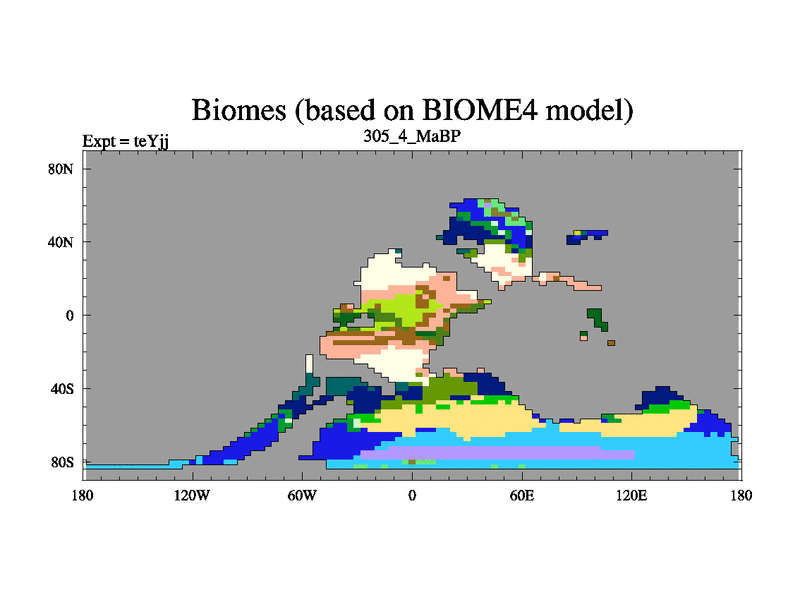 Biomes (based on BIOME4 model)

Expt = teYjj

305_4_MaBP

80N
40N
0
40S
80S

180
120W
60W
0
60E
120E
180